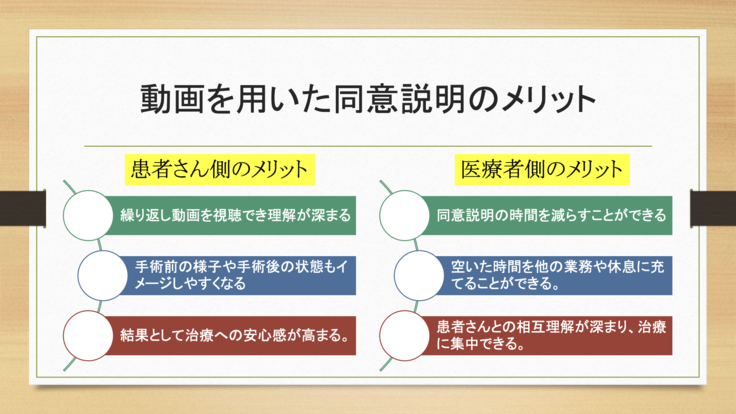 動画を用いた同意説明のメリット

患者さん側のメリット

繰り返し動画を視聴でき理解が深まる

手術前の様子や手術後の状態もイメージしやすくなる

結果として治療への安心感が高まる。

医療者側のメリット

同意説明の時間を減らすことができる

空いた時間を他の業務や休息に充てることができる。

患者さんとの相互理解が深まり、治療に集中できる。